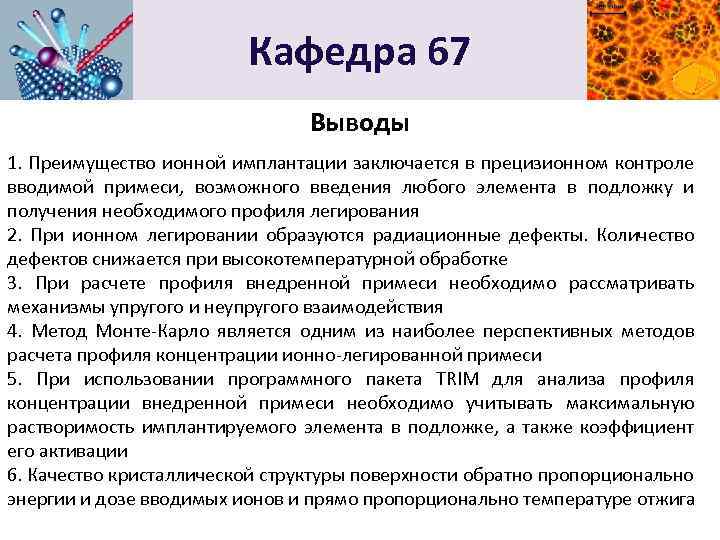 Кафедра 67

Выводы

1. Преимущество ионной имплантации заключается в прецизионном контроле вводимой примеси, возможного введения любого элемента в подложку и получения необходимого профиля легирования
2. При ионном легировании образуются радиационные дефекты. Количество дефектов снижается при высокотемпературной обработке
3. При расчете профиля внедренной примеси необходимо рассматривать механизмы упругого и неупругого взаимодействия
4. Метод Монте-Карло является одним из наиболее перспективных методов расчета профиля концентрации ионно-легированной примеси
5. При использовании программного пакета TRIM для анализа профиля концентрации внедренной примеси необходимо учитывать максимальную растворимость имплантируемого элемента в подложке, а также коэффициент его активации
6. Качество кристаллической структуры поверхности обратно пропорционально энергии и дозе вводимых ионов и прямо пропорционально температуре отжига